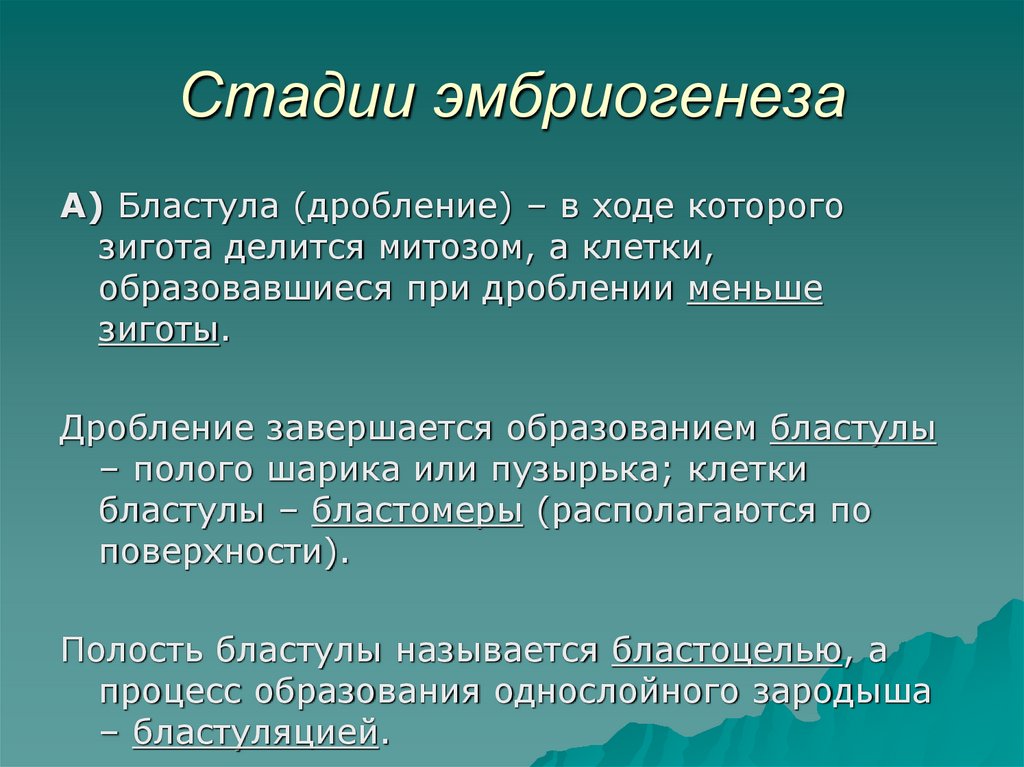 Стадии эмбриогенеза

А) Бластула (дробление) – в ходе которого зигота делится митозом, а клетки, образовавшиеся при дроблении меньше зиготы.

Дробление завершается образованием бластулы – полого шарика или пузырька; клетки бластулы – бластомеры (располагаются по поверхности).

Полость бластулы называется бластоцелью, а процесс образования однослойного зародыша – бластуляцией.